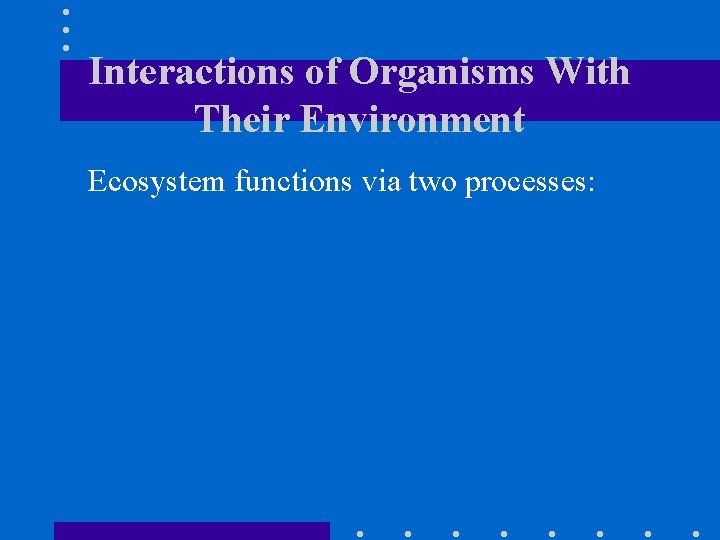 Interactions of Organisms With Their Environment

Ecosystem functions via two processes: